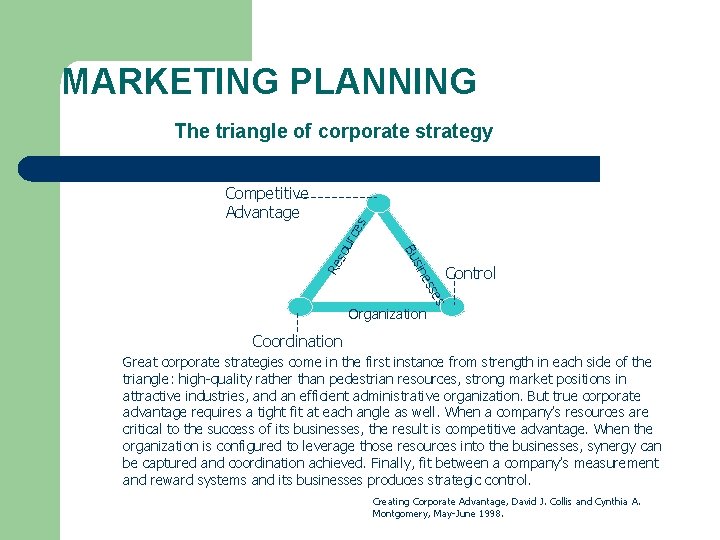 MARKETING PLANNING

The triangle of corporate strategy

Competitive Advantage

Resources

Businesses

Control

Organization

Coordination

Great corporate strategies come in the first instance from strength in each side of the triangle: high-quality rather than pedestrian resources, strong market positions in attractive industries, and an efficient administrative organization. But true corporate advantage requires a tight fit at each angle as well. When a company's resources are critical to the success of its businesses, the result is competitive advantage. When the organization is configured to leverage those resources into the businesses, synergy can be captured and coordination achieved. Finally, fit between a company's measurement and reward systems and its businesses produces strategic control.

Creating Corporate Advantage, David J. Collis and Cynthia A. Montgomery, May-June 1998.